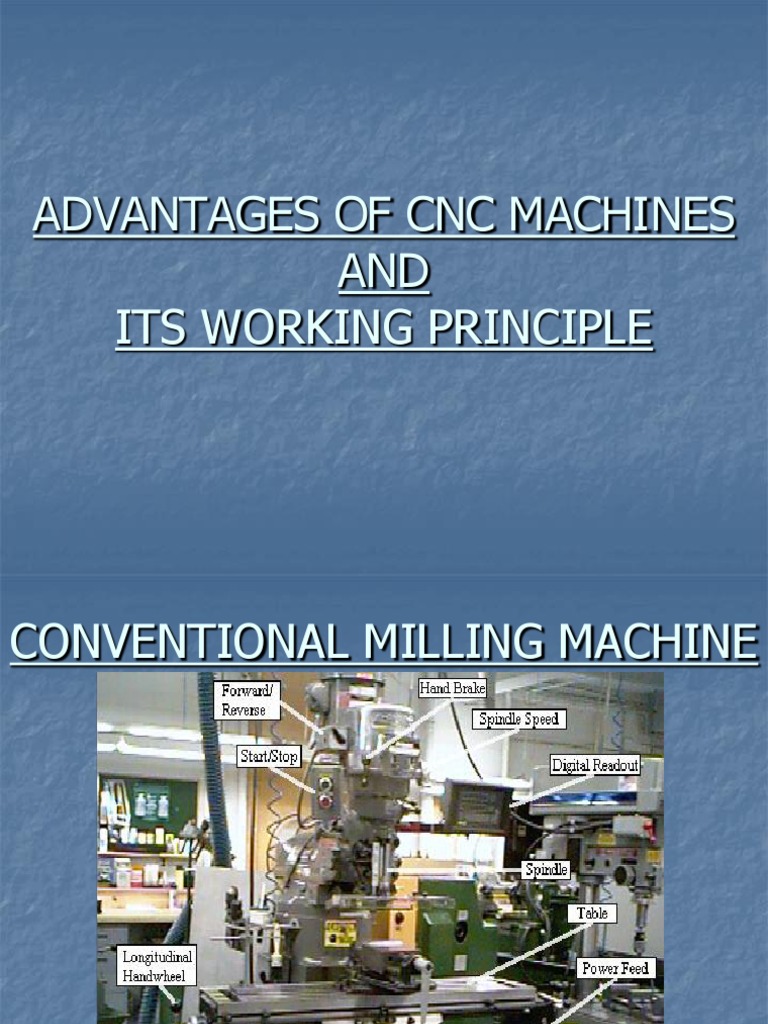 ADVANTAGES OF CNC MACHINES AND ITS WORKING PRINCIPLE

CONVENTIONAL MILLING MACHINE

Forward/ Reverse

Hand Brake

Spindle Speed

Start/Stop

Digital Readout

Spindle

Table

Longitudinal Handwheel

Power Feed